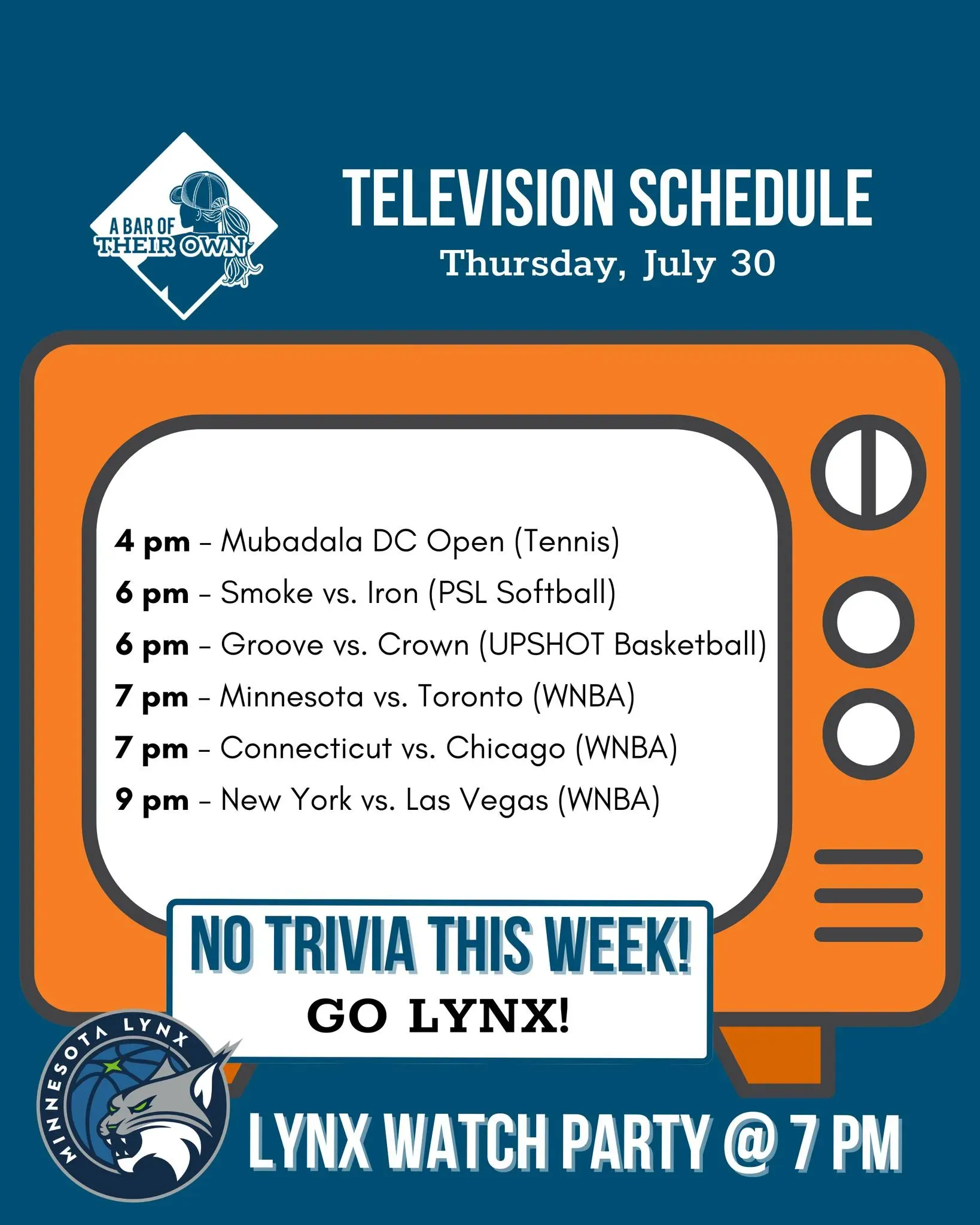 A BAR OF THEIR OWN

TELEVISION SCHEDULE
Thursday, July 30

4 pm – Mubadala DC Open (Tennis)
6 pm – Smoke vs. Iron (PSL Softball)
6 pm – Groove vs. Crown (UPSHOT Basketball)
7 pm – Minnesota vs. Toronto (WNBA)
7 pm – Connecticut vs. Chicago (WNBA)
9 pm – New York vs. Las Vegas (WNBA)

NO TRIVIA THIS WEEK!
GO LYNX!

MINNESOTA LYNX

LYNX WATCH PARTY @ 7 PM